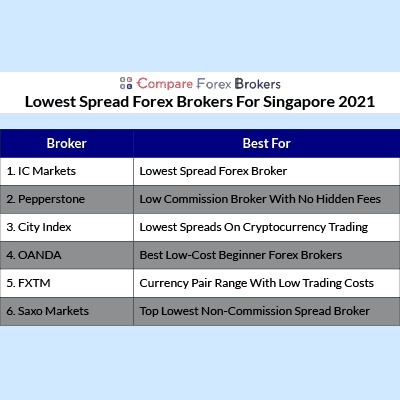 Compare Forex Brokers
Lowest Spread Forex Brokers For Singapore 2021

| Broker | Best For |
|---|---|
| 1. IC Markets | Lowest Spread Forex Broker |
| 2. Pepperstone | Low Commission Broker With No Hidden Fees |
| 3. City Index | Lowest Spreads On Cryptocurrency Trading |
| 4. OANDA | Best Low-Cost Beginner Forex Brokers |
| 5. FXTM | Currency Pair Range With Low Trading Costs |
| 6. Saxo Markets | Top Lowest Non-Commission Spread Broker |